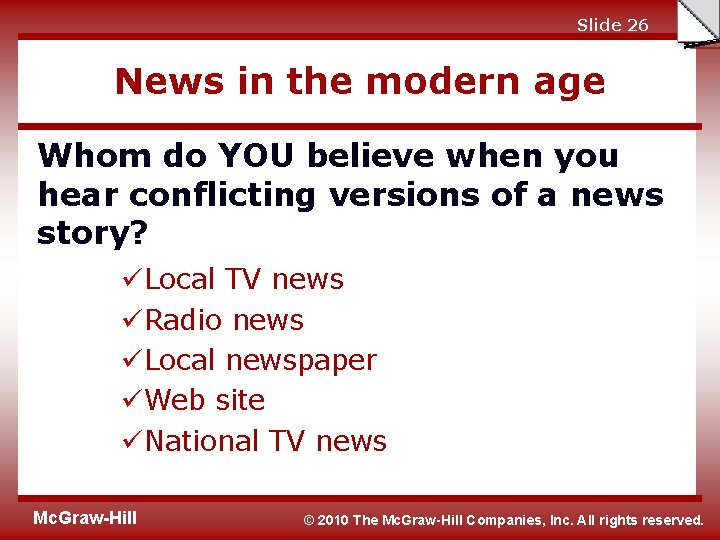 Slide 26

News in the modern age

Whom do YOU believe when you hear conflicting versions of a news story?

✓Local TV news
✓Radio news
✓Local newspaper
✓Web site
✓National TV news

McGraw-Hill

© 2010 The McGraw-Hill Companies, Inc. All rights reserved.